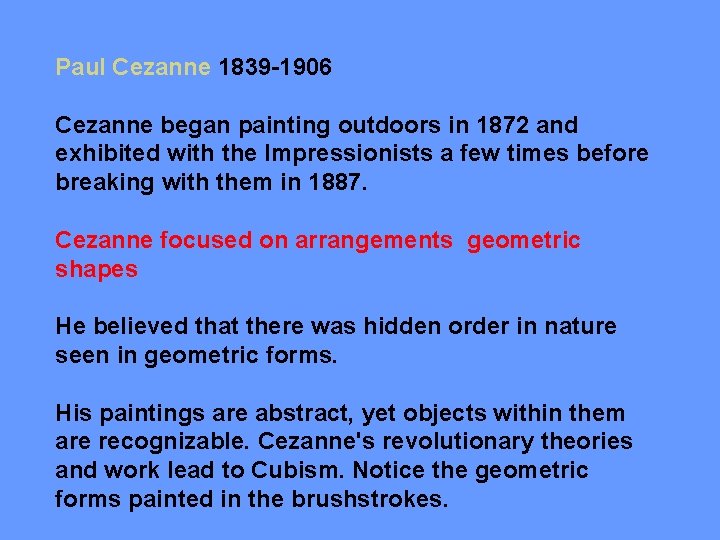 Paul Cezanne 1839-1906

Cezanne began painting outdoors in 1872 and exhibited with the Impressionists a few times before breaking with them in 1887.

Cezanne focused on arrangements  geometric shapes

He believed that there was hidden order in nature seen in geometric forms.

His paintings are abstract, yet objects within them are recognizable. Cezanne's revolutionary theories and work lead to Cubism. Notice the geometric forms painted in the brushstrokes.